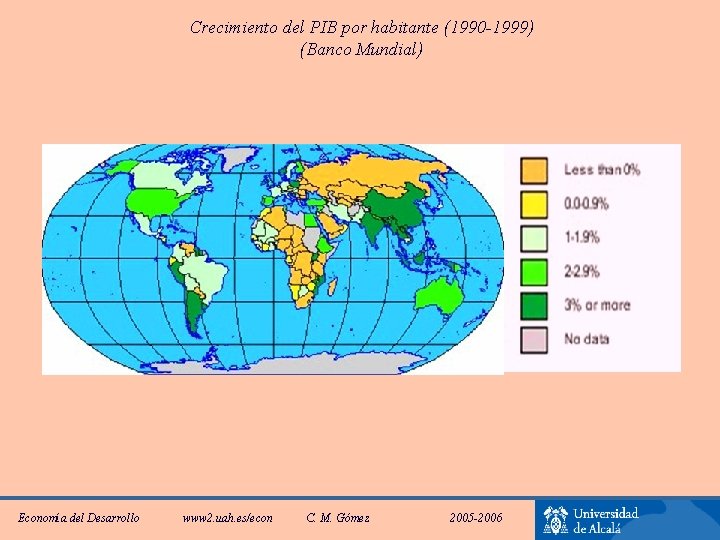 Crecimiento del PIB por habitante (1990-1999)
(Banco Mundial)

Less than 0%
0.0-0.9%
1-1.9%
2-2.9%
3% or more
No data

Economía del Desarrollo www2.uah.es/econ C. M. Gómez 2005-2006

Universidad de Alcalá